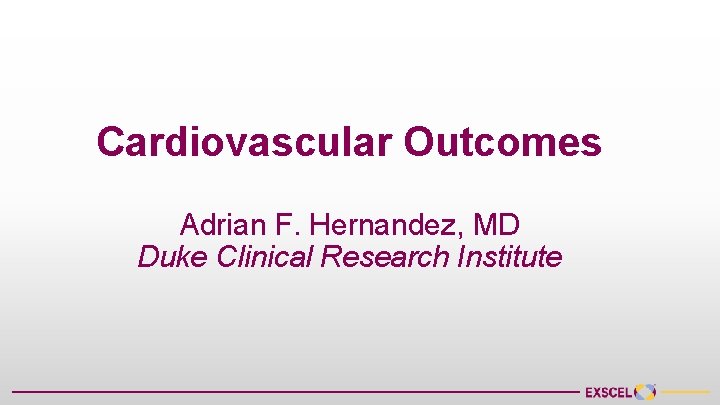 Cardiovascular Outcomes

Adrian F. Hernandez, MD
Duke Clinical Research Institute

EXSCEL